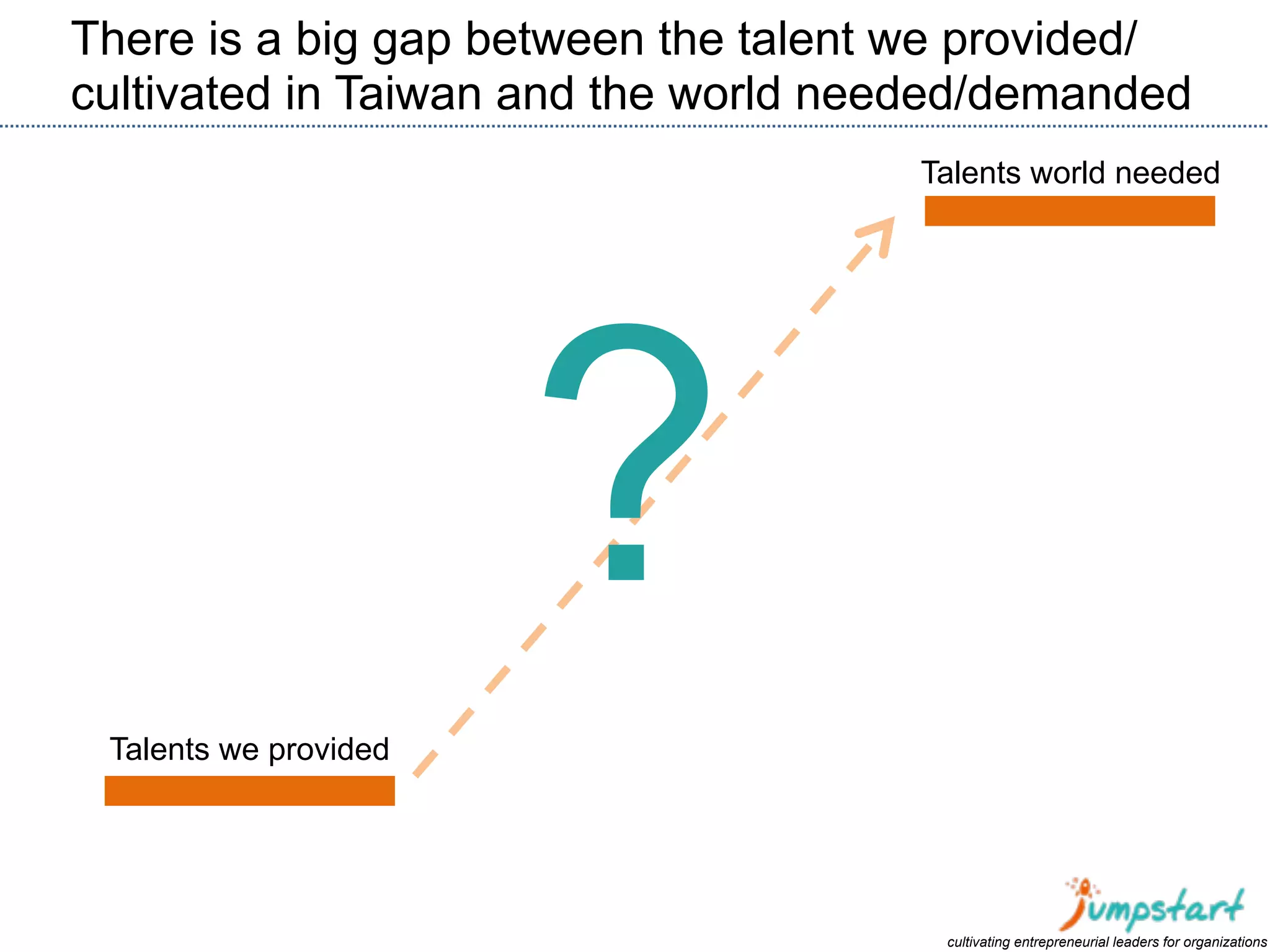 There is a big gap between the talent we provided/ cultivated in Taiwan and the world needed/demanded

Talents world needed

?

Talents we provided

jumpstart
cultivating entrepreneurial leaders for organizations